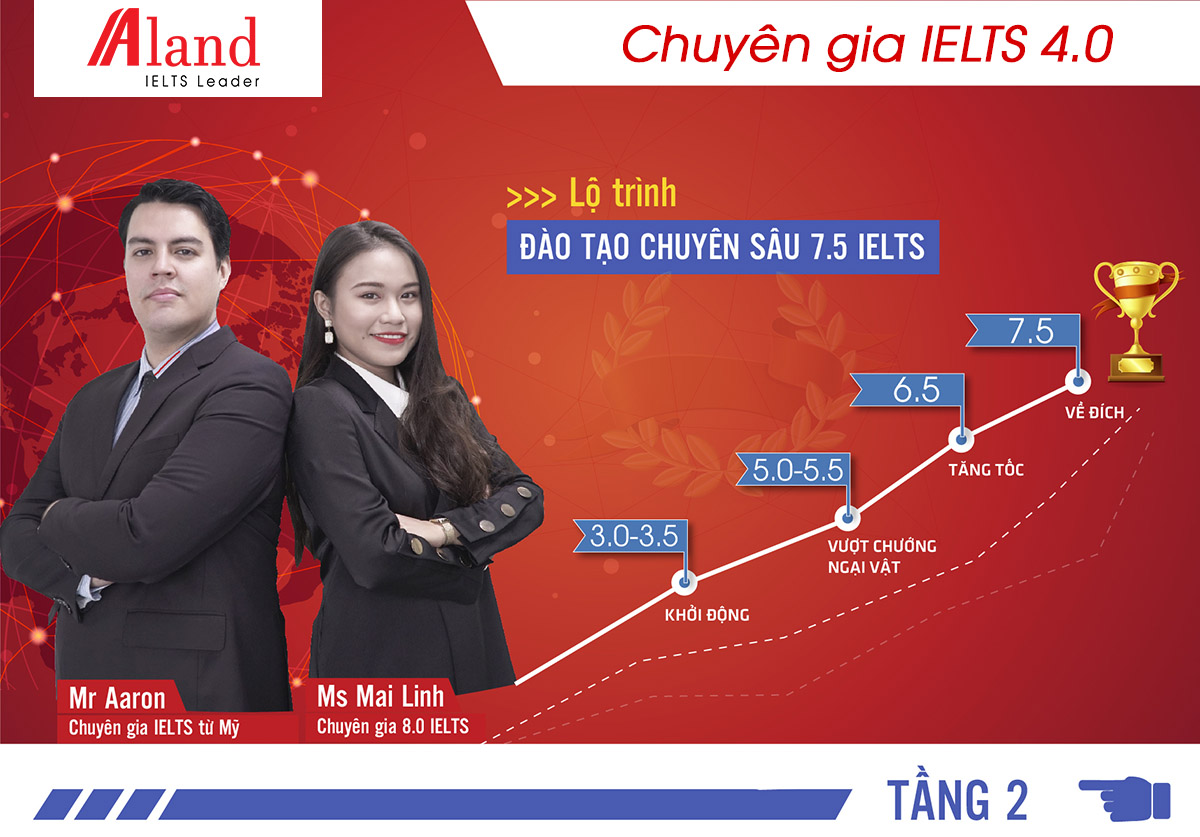 Aland
IELTS Leader

Chuyên gia IELTS 4.0

>>> Lộ trình
ĐÀO TẠO CHUYÊN SÂU 7.5 IELTS

3.0-3.5
KHỞI ĐỘNG

5.0-5.5
VƯỢT CHƯỚNG NGẠI VẬT

6.5
TĂNG TỐC

7.5
VỀ ĐÍCH

Mr Aaron
Chuyên gia IELTS từ Mỹ

Ms Mai Linh
Chuyên gia 8.0 IELTS

TẦNG 2